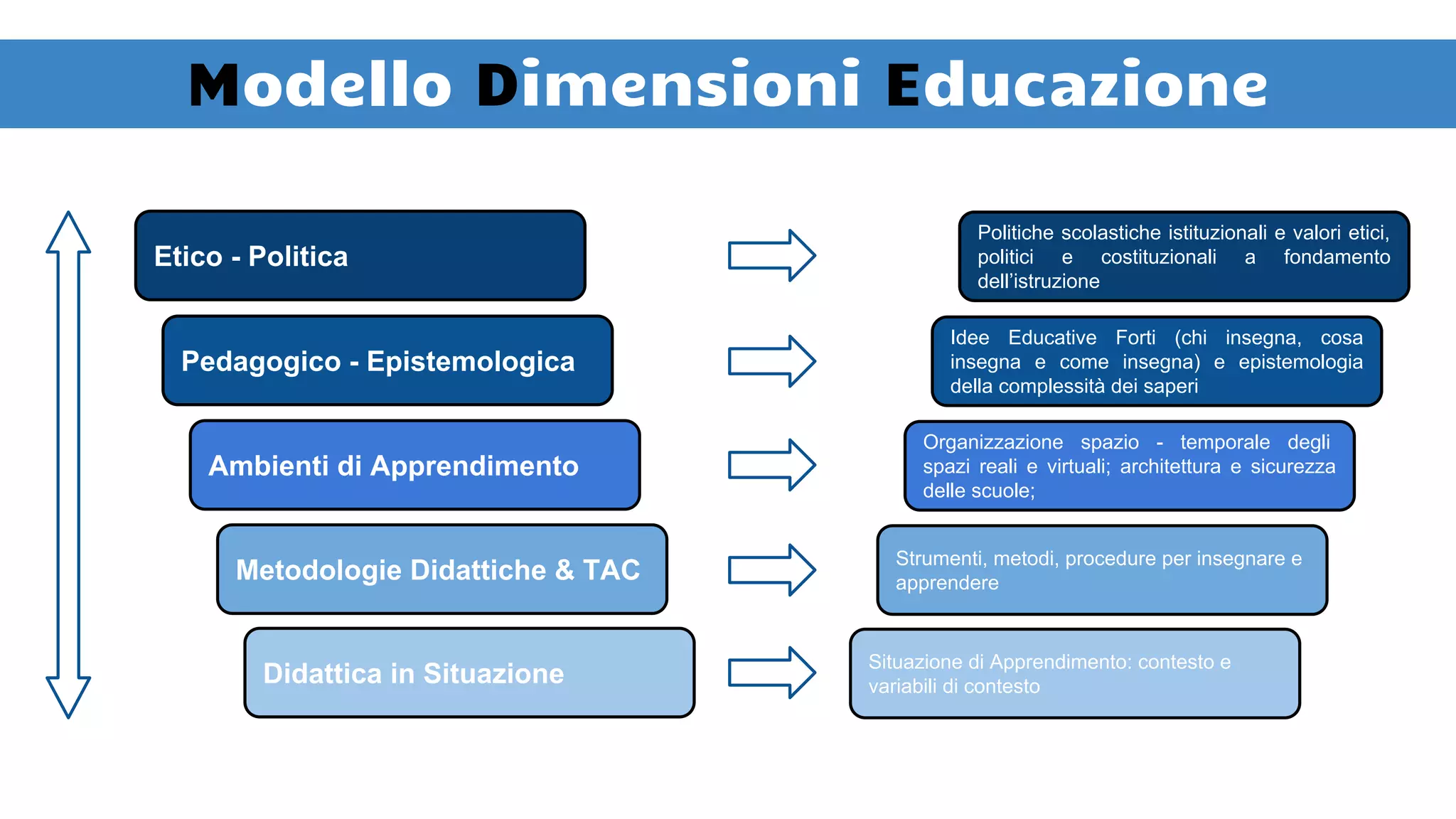 Modello Dimensioni Educazione

Etico - Politica

Politiche scolastiche istituzionali e valori etici, politici e costituzionali a fondamento dell'istruzione

Pedagogico - Epistemologica

Idee Educative Forti (chi insegna, cosa insegna e come insegna) e epistemologia della complessità dei saperi

Ambienti di Apprendimento

Organizzazione spazio - temporale degli spazi reali e virtuali; architettura e sicurezza delle scuole;

Metodologie Didattiche & TAC

Strumenti, metodi, procedure per insegnare e apprendere

Didattica in Situazione

Situazione di Apprendimento: contesto e variabili di contesto